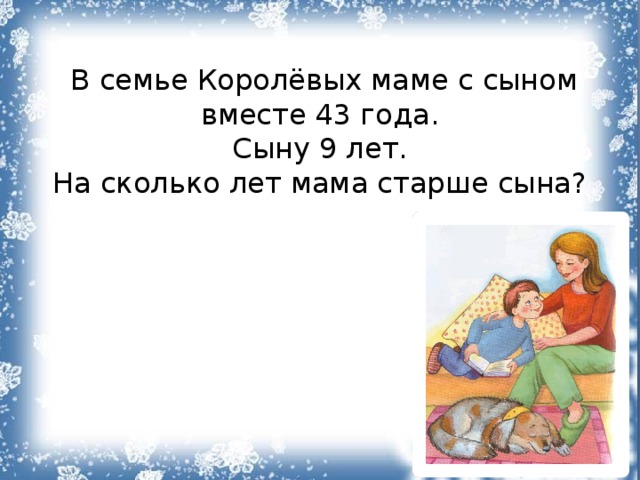 В семье Королёвых маме с сыном вместе 43 года.
Сыну 9 лет.
На сколько лет мама старше сына?